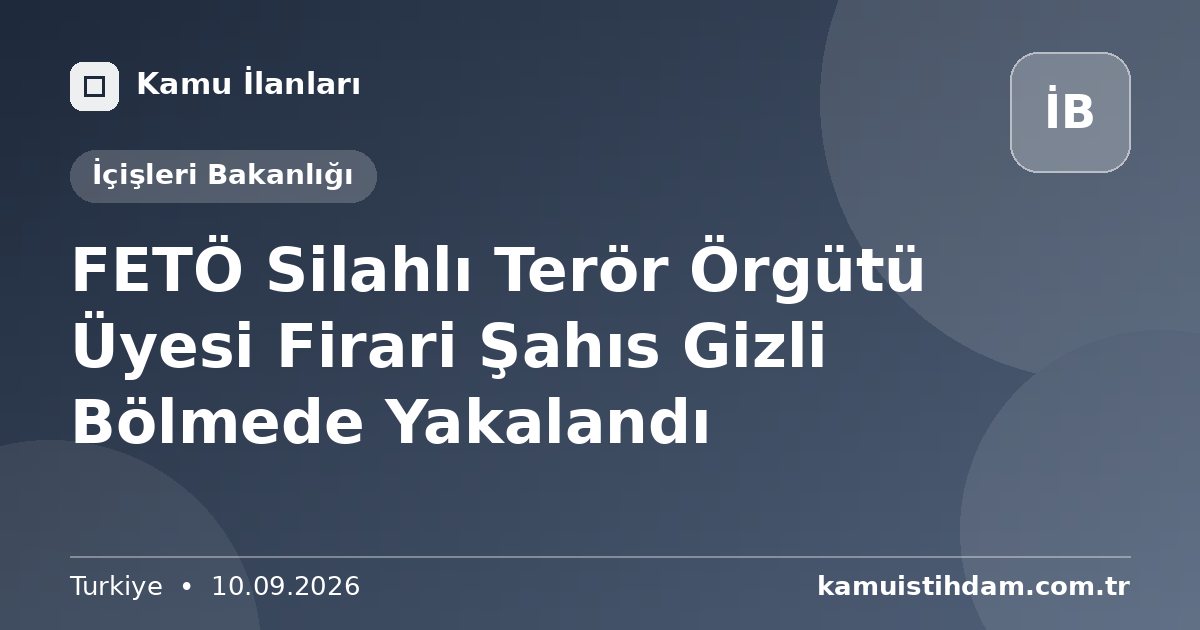 Kamu İlanları

İB

İçişleri Bakanlığı

FETÖ Silahlı Terör Örgütü Üyesi Firari Şahıs Gizli Bölmede Yakalandı

Turkiye • 10.09.2026

kamuistihdam.com.tr